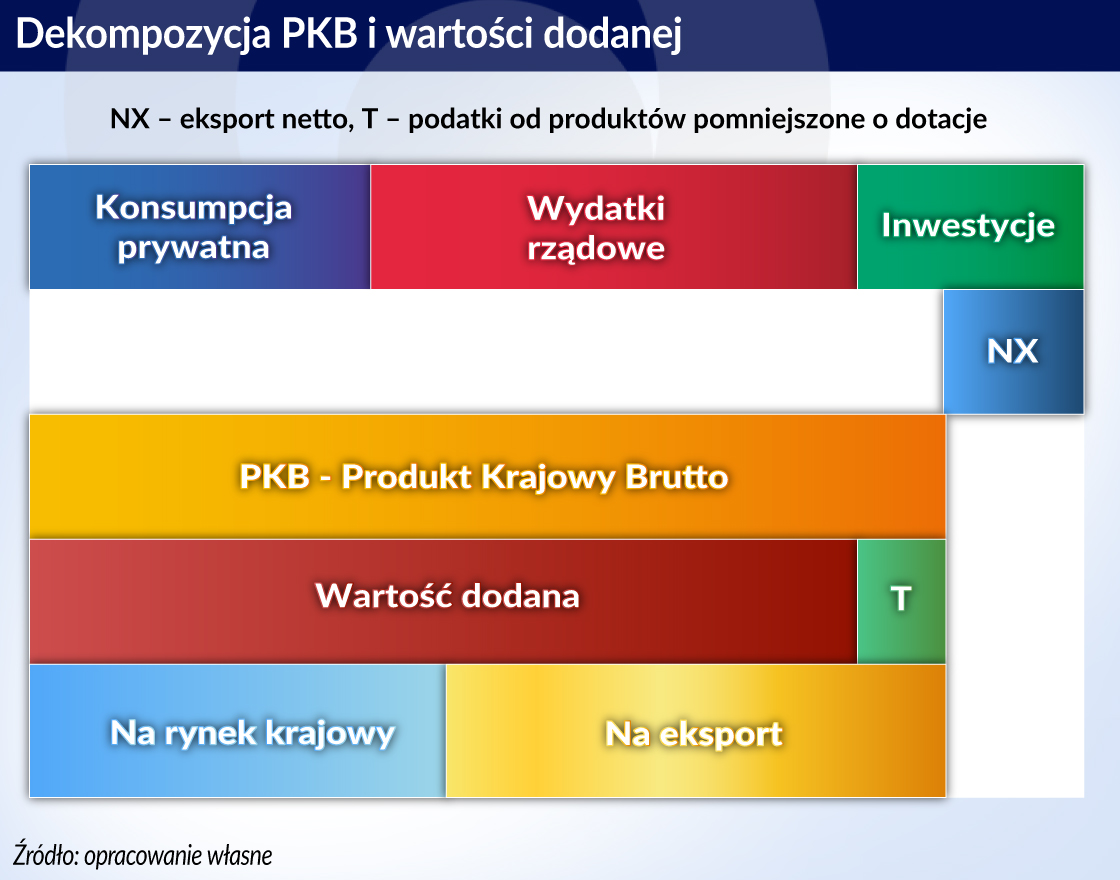 Dekompozycja PKB i wartości dodanej

NX – eksport netto, T – podatki od produktów pomniejszone o dotacje

Konsumpcja prywatna

Wydatki rządowe

Inwestycje

NX

PKB - Produkt Krajowy Brutto

Wartość dodana

T

Na rynek krajowy

Na eksport

Źródło: opracowanie własne